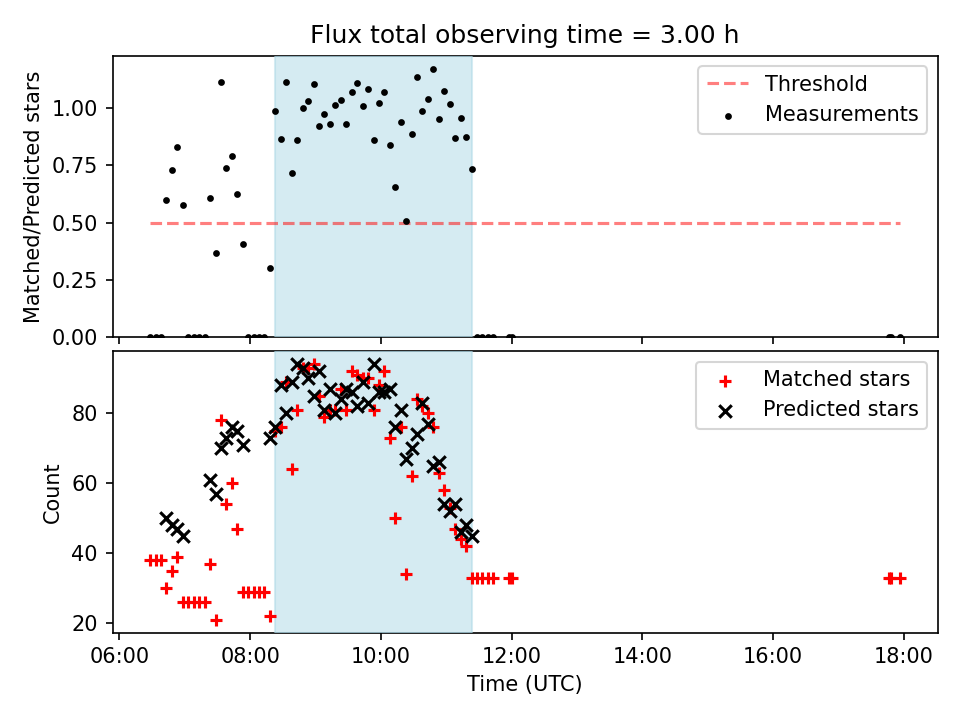 Flux total observing time = 3.00 h

Matched/Predicted stars

1.00
0.75
0.50
0.25
0.00

Threshold
Measurements

Count

80
60
40
20

Matched stars
Predicted stars

06:00 08:00 10:00 12:00 14:00 16:00 18:00

Time (UTC)